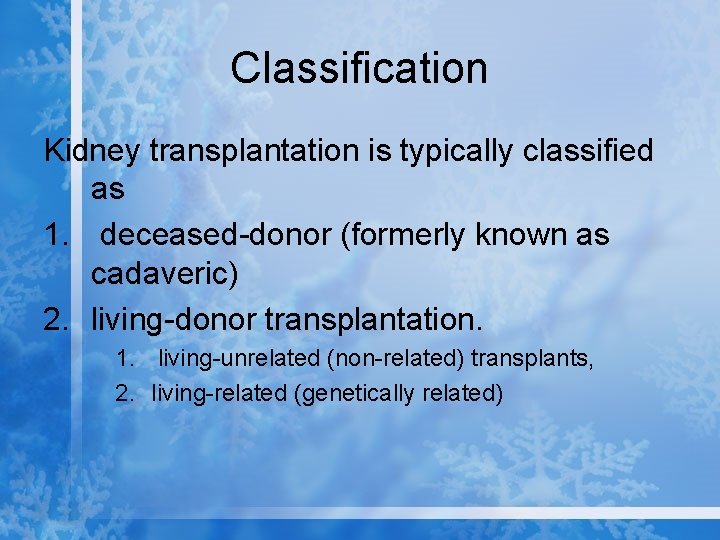 Classification

Kidney transplantation is typically classified as

1. deceased-donor (formerly known as cadaveric)
2. living-donor transplantation.
   1. living-unrelated (non-related) transplants,
   2. living-related (genetically related)